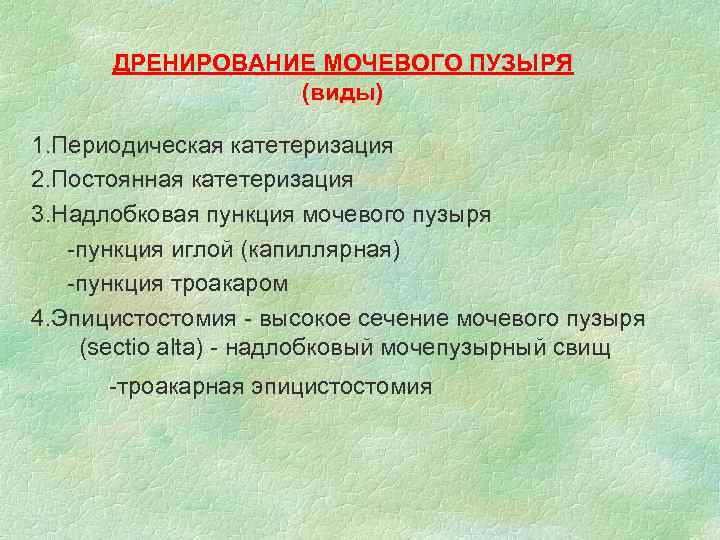 ДРЕНИРОВАНИЕ МОЧЕВОГО ПУЗЫРЯ
(виды)

1.Периодическая катетеризация
2.Постоянная катетеризация
3.Надлобковая пункция мочевого пузыря
-пункция иглой (капиллярная)
-пункция троакаром
4.Эпицистостомия - высокое сечение мочевого пузыря (sectio alta) - надлобковый мочепузырный свищ
-троакарная эпицистостомия